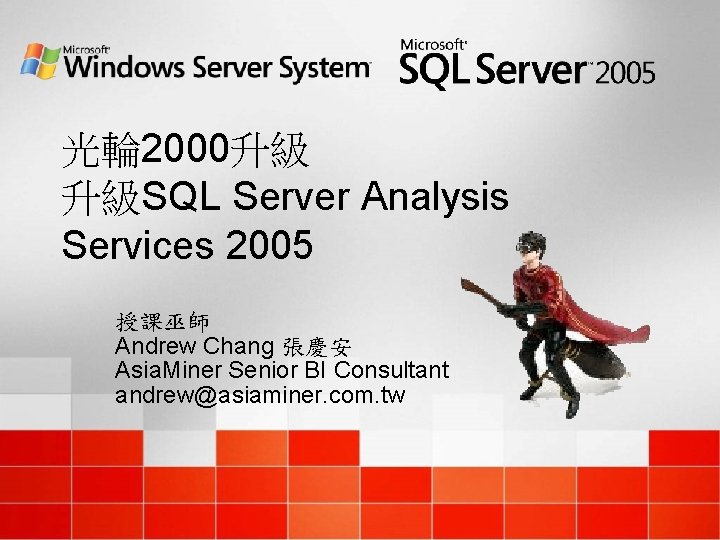 Microsoft Windows Server System

Microsoft SQL Server 2005

光輪2000升級
升級SQL Server Analysis Services 2005

授課巫師
Andrew Chang 張慶安
AsiaMiner Senior BI Consultant
andrew@asiaminer.com.tw